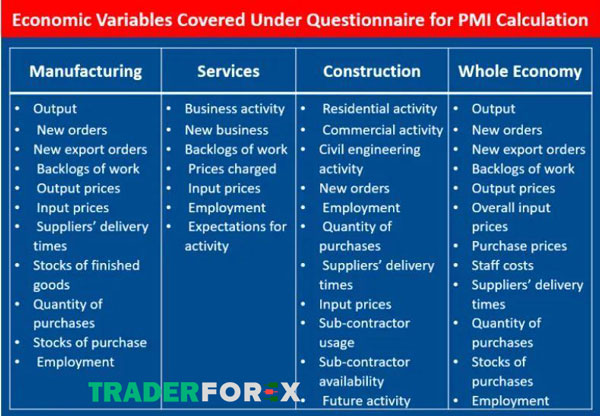 Economic Variables Covered Under Questionnaire for PMI Calculation

| Manufacturing | Services | Construction | Whole Economy |
|---|---|---|---|
| • Output<br>• New orders<br>• New export orders<br>• Backlogs of work<br>• Output prices<br>• Input prices<br>• Suppliers' delivery times<br>• Stocks of finished goods<br>• Quantity of purchases<br>• Stocks of purchase<br>• Employment | • Business activity<br>• New business<br>• Backlogs of work<br>• Prices charged<br>• Input prices<br>• Employment<br>• Expectations for activity | • Residential activity<br>• Commercial activity<br>• Civil engineering activity<br>• New orders<br>• Employment<br>• Quantity of purchases<br>• Suppliers' delivery times<br>• Input prices<br>• Sub-contractor usage<br>• Sub-contractor availability<br>• Future activity | • Output<br>• New orders<br>• New export orders<br>• Backlogs of work<br>• Output prices<br>• Overall input prices<br>• Purchase prices<br>• Staff costs<br>• Suppliers' delivery times<br>• Quantity of purchases<br>• Stocks of purchases<br>• Employment |

TRADERFOREX.